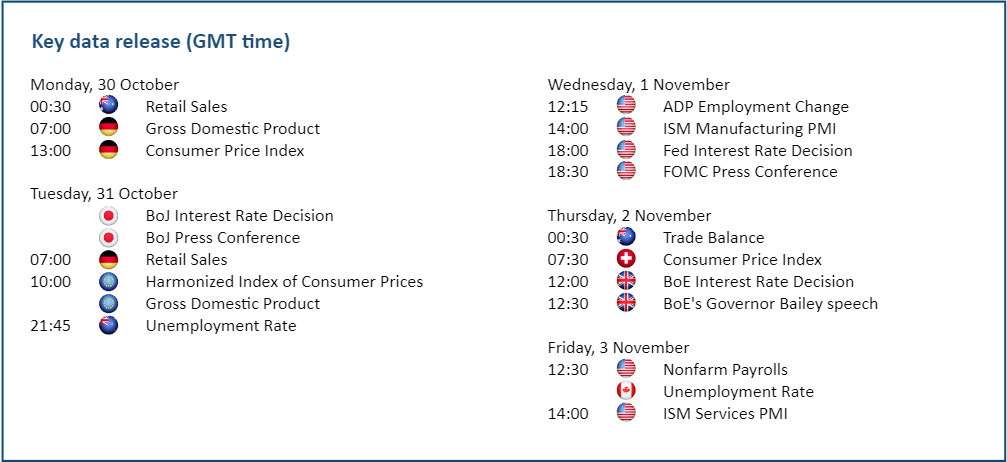 Key data release (GMT time)

Monday, 30 October
00:30 Retail Sales
07:00 Gross Domestic Product
13:00 Consumer Price Index

Tuesday, 31 October
BoJ Interest Rate Decision
BoJ Press Conference
07:00 Retail Sales
10:00 Harmonized Index of Consumer Prices
Gross Domestic Product
21:45 Unemployment Rate

Wednesday, 1 November
12:15 ADP Employment Change
14:00 ISM Manufacturing PMI
18:00 Fed Interest Rate Decision
18:30 FOMC Press Conference

Thursday, 2 November
00:30 Trade Balance
07:30 Consumer Price Index
12:00 BoE Interest Rate Decision
12:30 BoE's Governor Bailey speech

Friday, 3 November
12:30 Nonfarm Payrolls
Unemployment Rate
14:00 ISM Services PMI